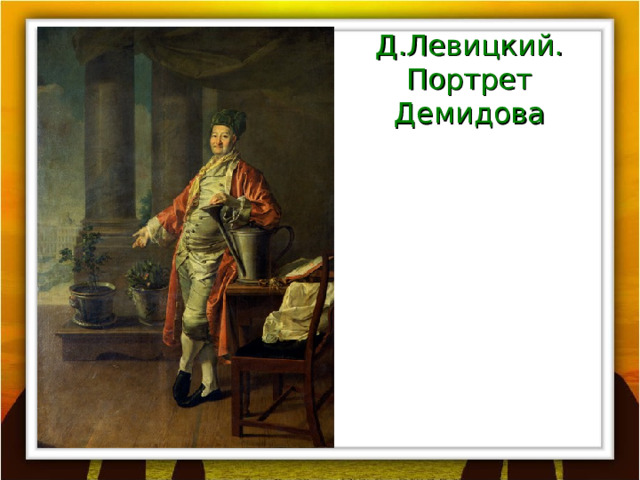 Д.Левицкий. Портрет Демидова